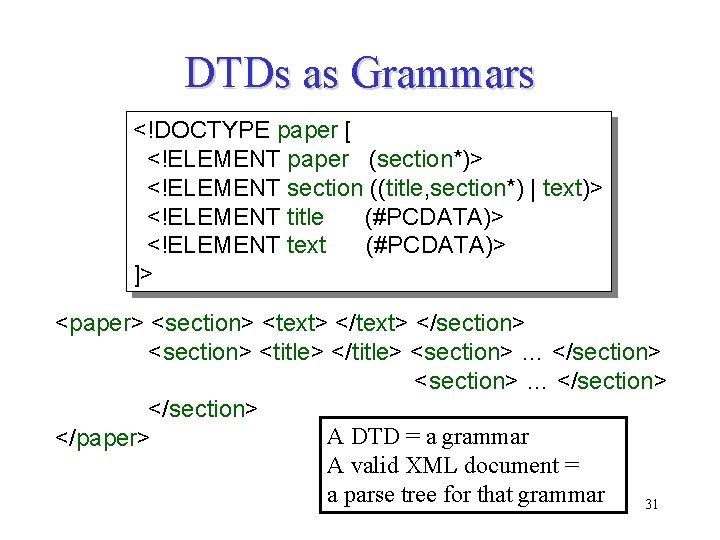 DTDs as Grammars

<!DOCTYPE paper [
<!ELEMENT paper (section*)>
<!ELEMENT section ((title,section*) | text)>
<!ELEMENT title (#PCDATA)>
<!ELEMENT text (#PCDATA)>
]>

<paper> <section> <text> </text> </section>
<section> <title> </title> <section> … </section>
<section> … </section>
</section>
</paper>

A DTD = a grammar
A valid XML document = a parse tree for that grammar

31